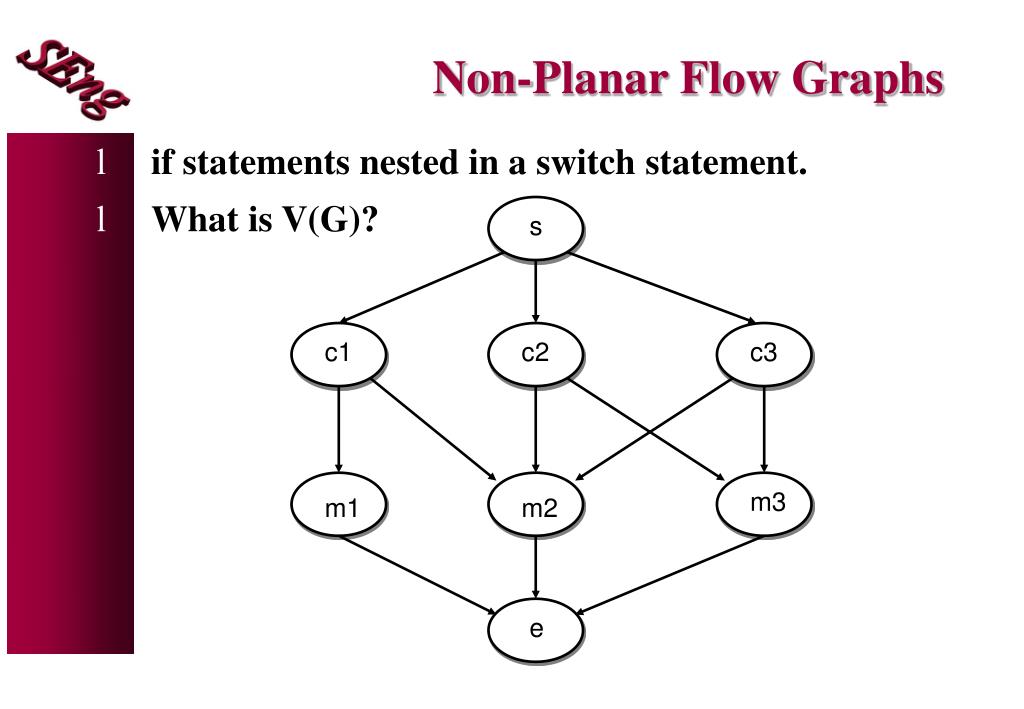 SEng

Non-Planar Flow Graphs

1 if statements nested in a switch statement.

1 What is V(G)?

s

c1

c2

c3

m1

m2

m3

e